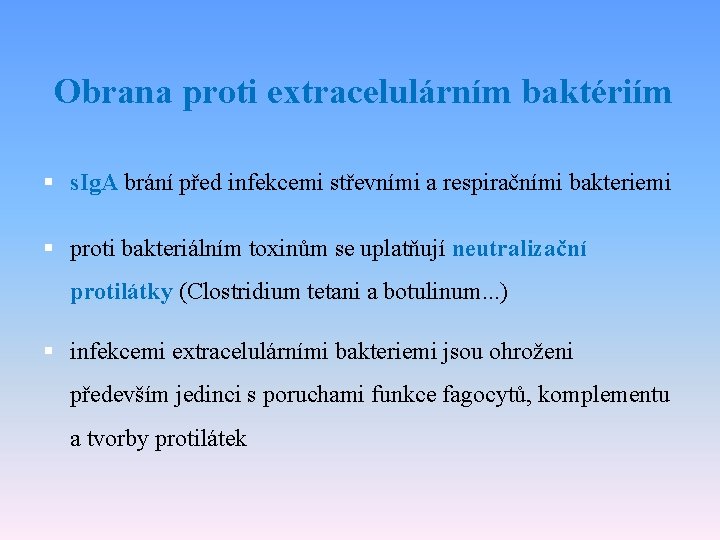 Obrana proti extracelulárním baktériím

▪ sIgA brání před infekcemi střevními a respiračními bakteriemi

▪ proti bakteriálním toxinům se uplatňují neutralizační protilátky (Clostridium tetani a botulinum...)

▪ infekcemi extracelulárními bakteriemi jsou ohroženi především jedinci s poruchami funkce fagocytů, komplementu a tvorby protilátek